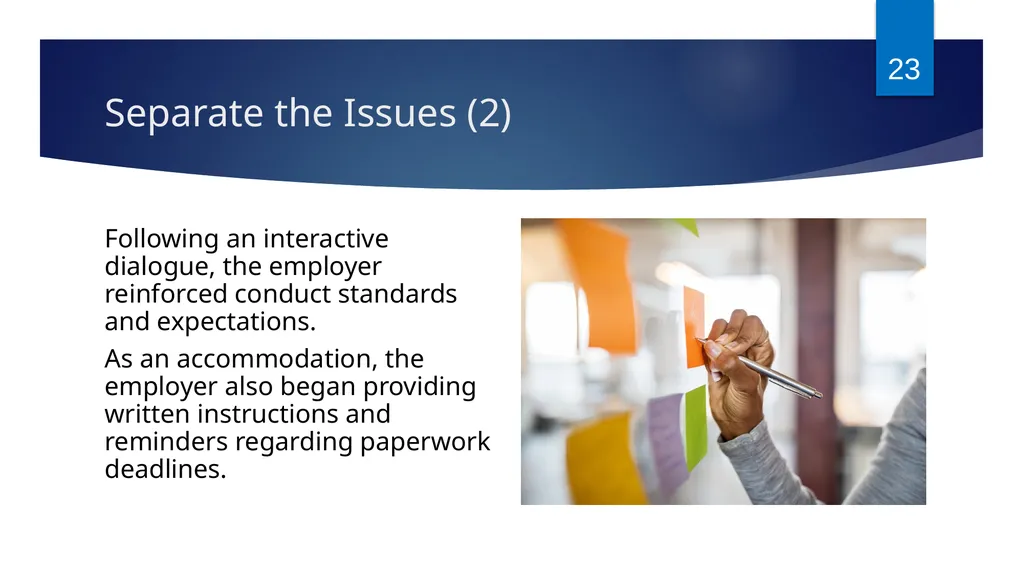 23

Separate the Issues (2)

Following an interactive dialogue, the employer reinforced conduct standards and expectations.

As an accommodation, the employer also began providing written instructions and reminders regarding paperwork deadlines.